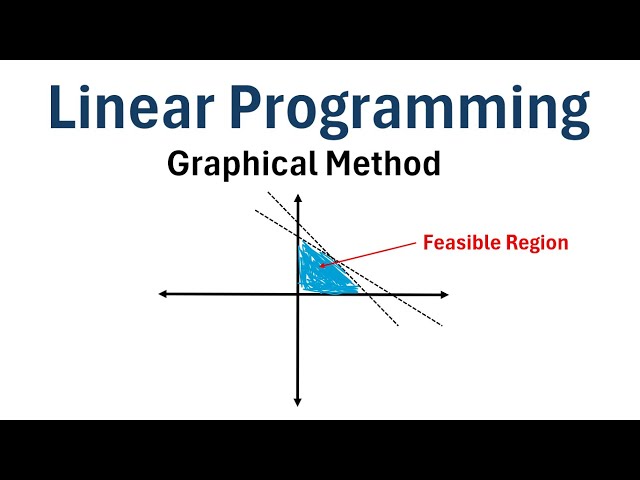 Linear Programming

Graphical Method

Feasible Region